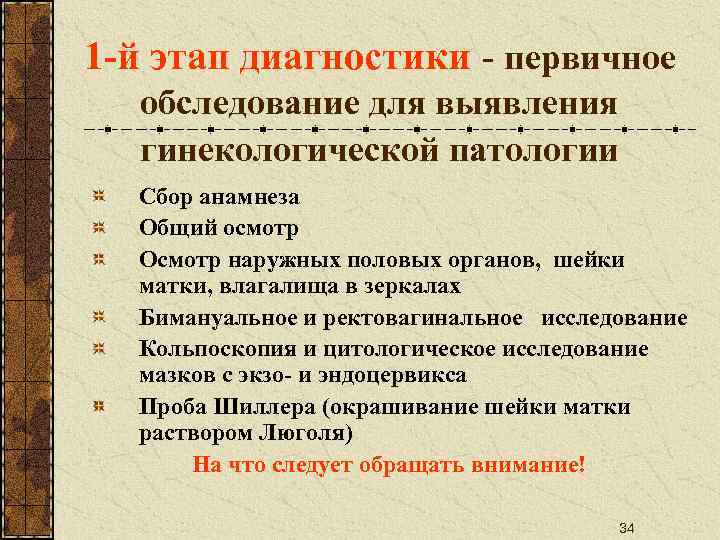 1-й этап диагностики - первичное обследование для выявления гинекологической патологии

Сбор анамнеза
Общий осмотр
Осмотр наружных половых органов, шейки матки, влагалища в зеркалах
Бимануальное и ректовагинальное исследование
Кольпоскопия и цитологическое исследование мазков с экзо- и эндоцервикса
Проба Шиллера (окрашивание шейки матки раствором Люголя)

На что следует обращать внимание!

34